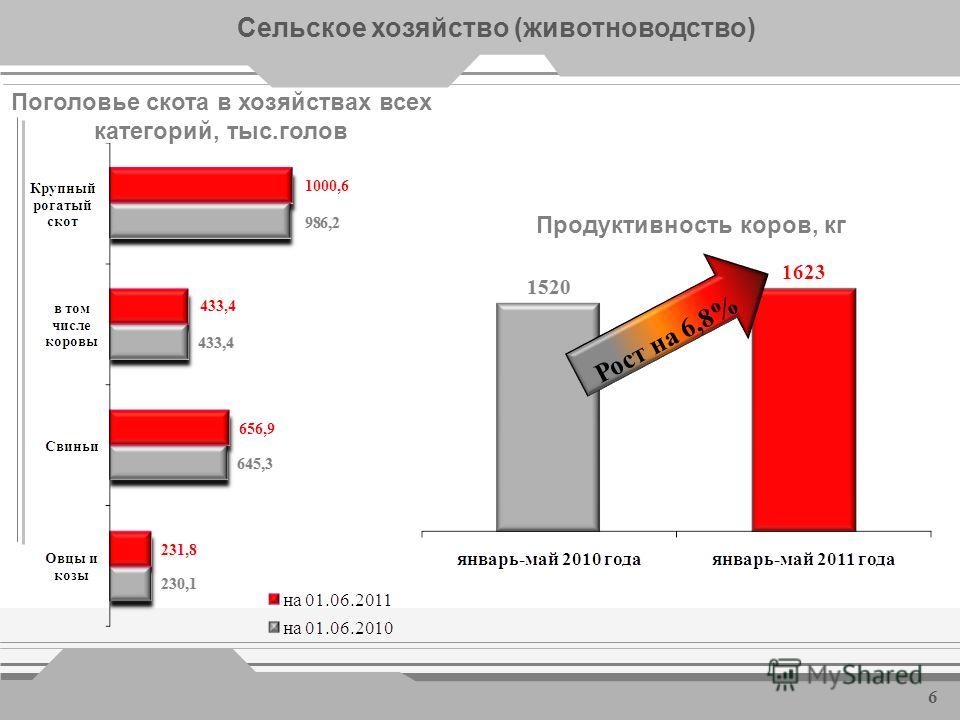 Сельское хозяйство (животноводство)

Поголовье скота в хозяйствах всех категорий, тыс.голов

Крупный рогатый скот
1000,6
986,2

в том числе коровы
433,4
433,4

Свиньи
656,9
645,3

Овцы и козы
231,8
230,1

на 01.06.2011
на 01.06.2010

Продуктивность коров, кг

1520
1623
Рост на 6,8%

январь-май 2010 года
январь-май 2011 года

MyShared

6